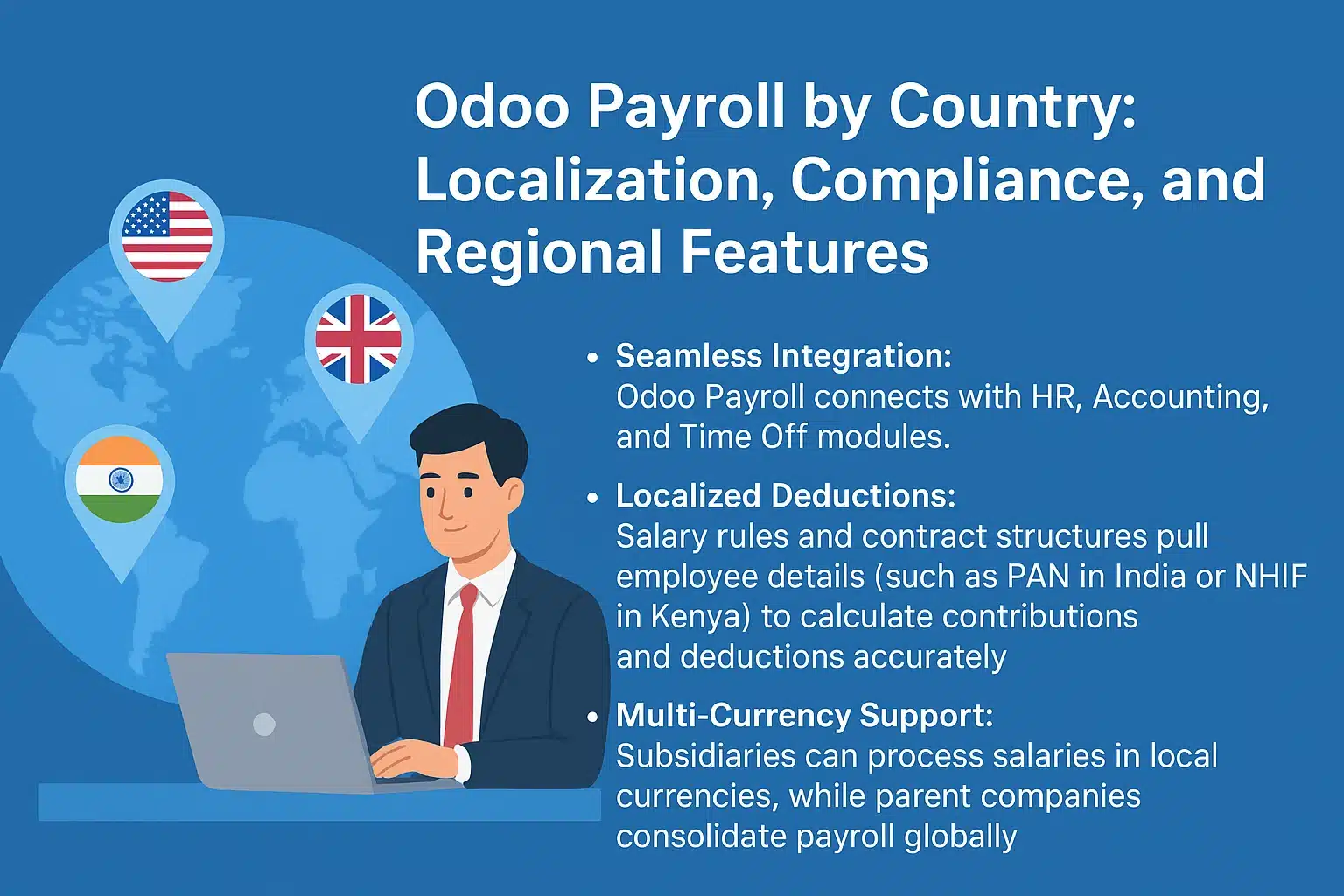 Odoo Payroll by Country: Localization, Compliance, and Regional Features

• Seamless Integration:
Odoo Payroll connects with HR, Accounting, and Time Off modules.

• Localized Deductions:
Salary rules and contract structures pull employee details (such as PAN in India or NHIF in Kenya) to calculate contributions and deductions accurately

• Multi-Currency Support:
Subsidiaries can process salaries in local currencies, while parent companies consolidate payroll globally